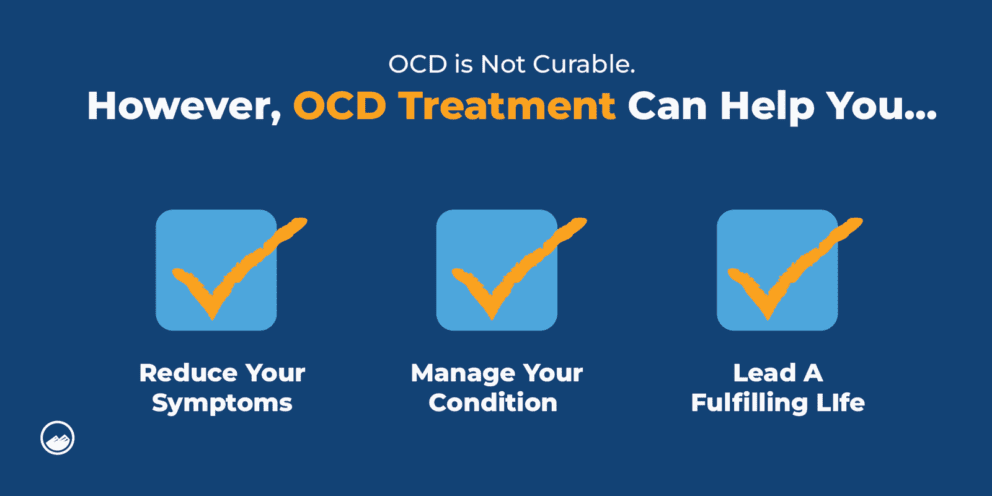 OCD is Not Curable.
However, OCD Treatment Can Help You...

Reduce Your Symptoms

Manage Your Condition

Lead A Fulfilling LIfe